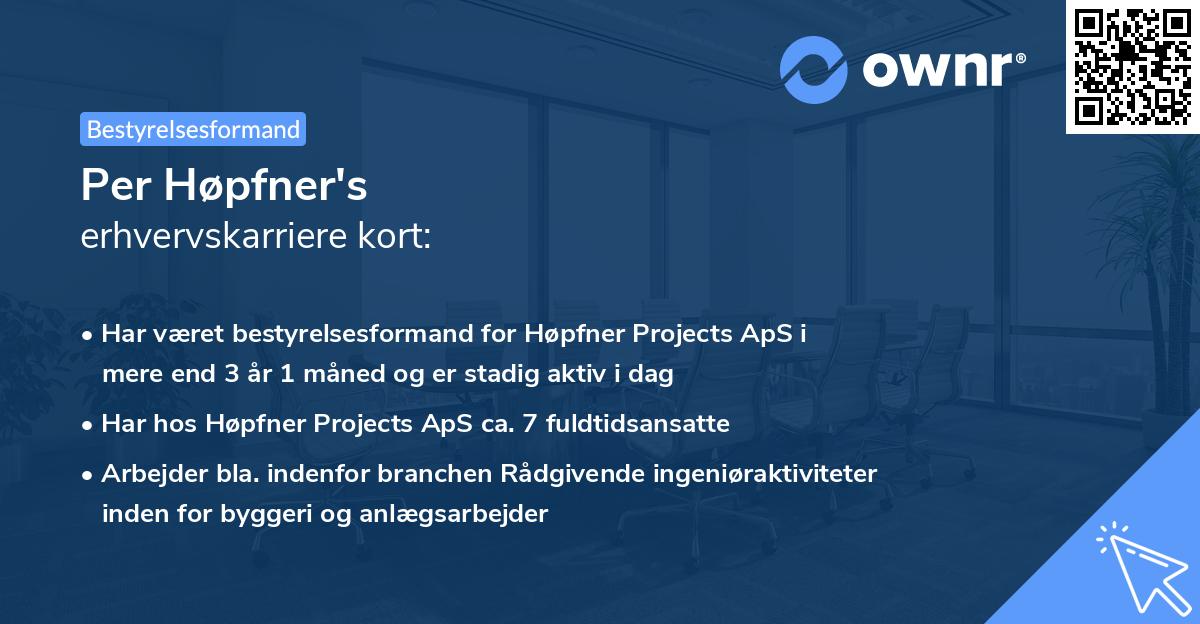 ownr®

Bestyrelsesformand

Per Høpfner's
erhvervskarriere kort:

• Har været bestyrelsesformand for Høpfner Projects ApS i mere end 3 år 1 måned og er stadig aktiv i dag

• Har hos Høpfner Projects ApS ca. 7 fuldtidsansatte

• Arbejder bla. indenfor branchen Rådgivende ingeniøraktiviteter inden for byggeri og anlægsarbejder